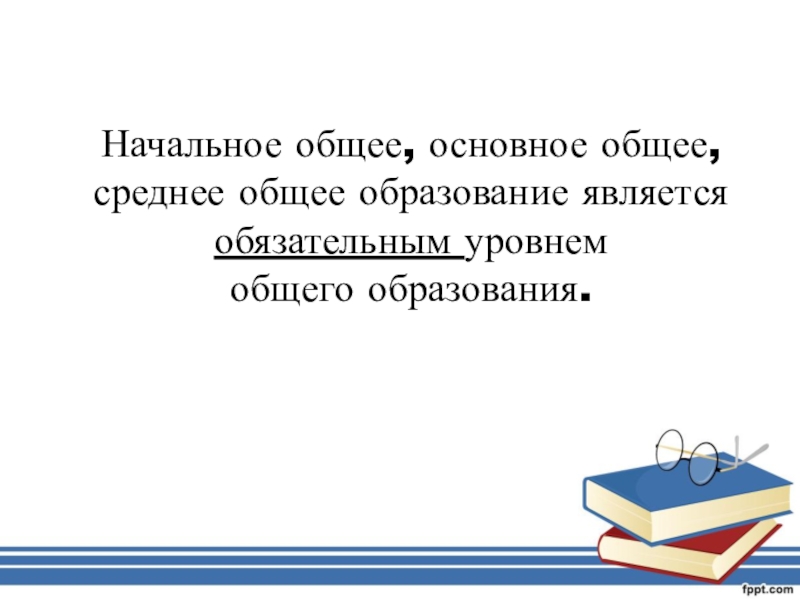 Начальное общее, основное общее, среднее общее образование является обязательным уровнем общего образования.

fppt.com